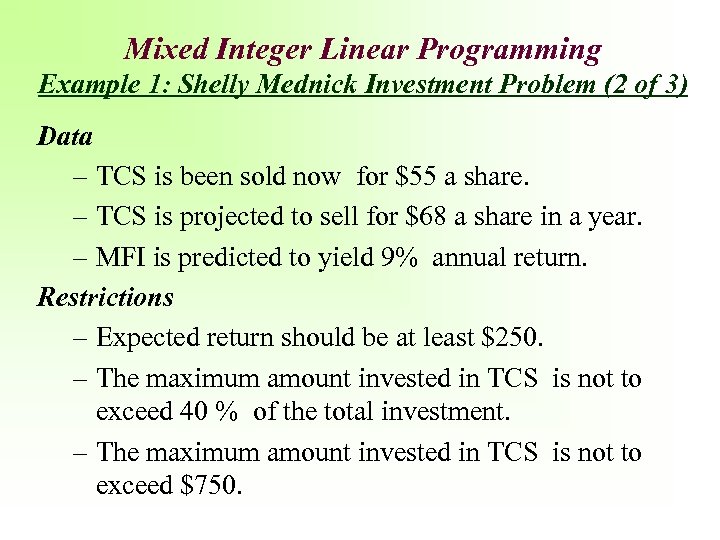 Mixed Integer Linear Programming
Example 1: Shelly Mednick Investment Problem (2 of 3)

Data

– TCS is been sold now for \$55 a share.

– TCS is projected to sell for \$68 a share in a year.

– MFI is predicted to yield 9% annual return.

Restrictions

– Expected return should be at least \$250.

– The maximum amount invested in TCS is not to exceed 40 % of the total investment.

– The maximum amount invested in TCS is not to exceed \$750.